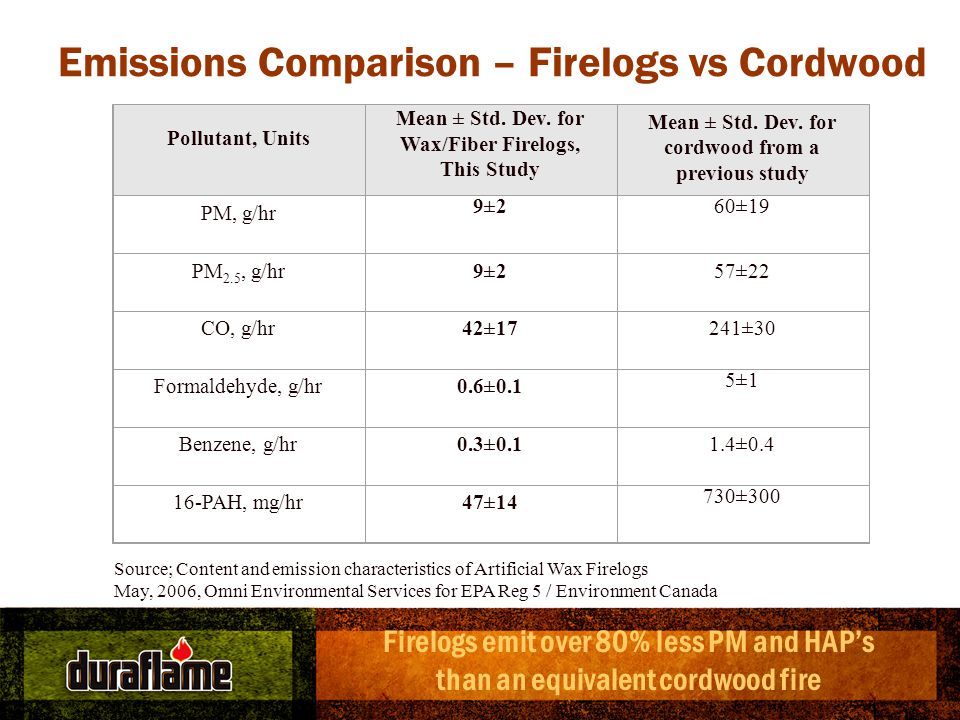 Emissions Comparison – Firelogs vs Cordwood

| Pollutant, Units | Mean ± Std. Dev. for Wax/Fiber Firelogs, This Study | Mean ± Std. Dev. for cordwood from a previous study |
|---|---|---|
| PM, g/hr | 9±2 | 60±19 |
| $PM_{2.5}$, g/hr | 9±2 | 57±22 |
| CO, g/hr | 42±17 | 241±30 |
| Formaldehyde, g/hr | 0.6±0.1 | 5±1 |
| Benzene, g/hr | 0.3±0.1 | 1.4±0.4 |
| 16-PAH, mg/hr | 47±14 | 730±300 |

Source; Content and emission characteristics of Artificial Wax Firelogs
May, 2006, Omni Environmental Services for EPA Reg 5 / Environment Canada

duraflame

Firelogs emit over 80% less PM and HAP's than an equivalent cordwood fire